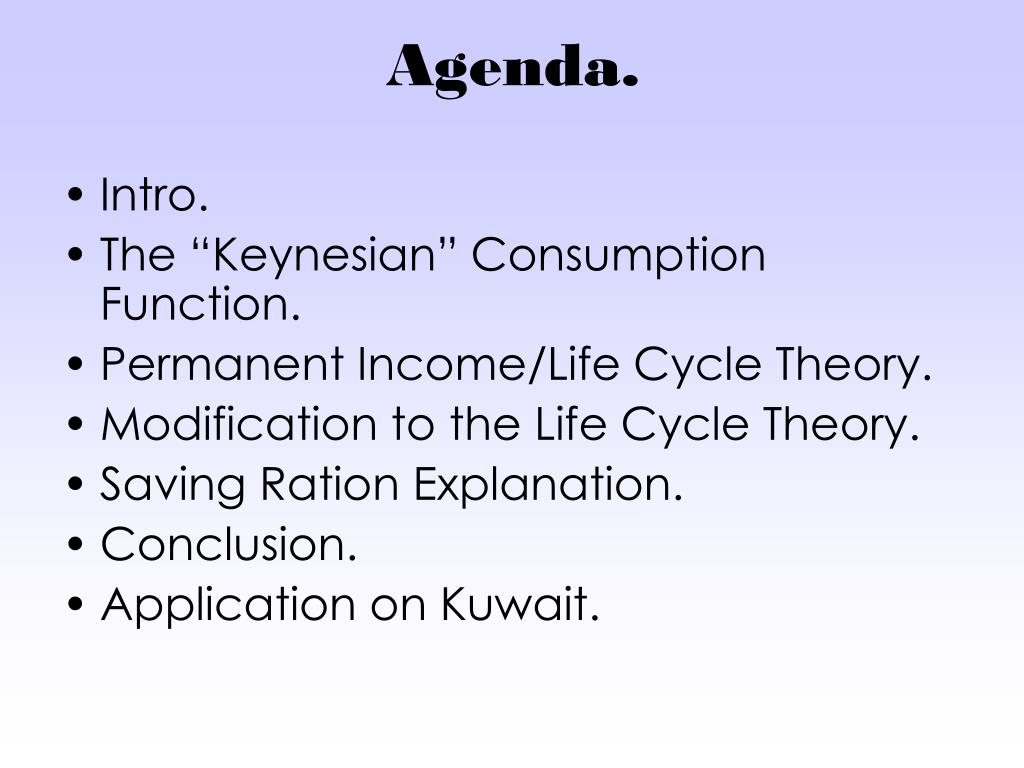 Agenda.

• Intro.
• The “Keynesian” Consumption Function.
• Permanent Income/Life Cycle Theory.
• Modification to the Life Cycle Theory.
• Saving Ration Explanation.
• Conclusion.
• Application on Kuwait.